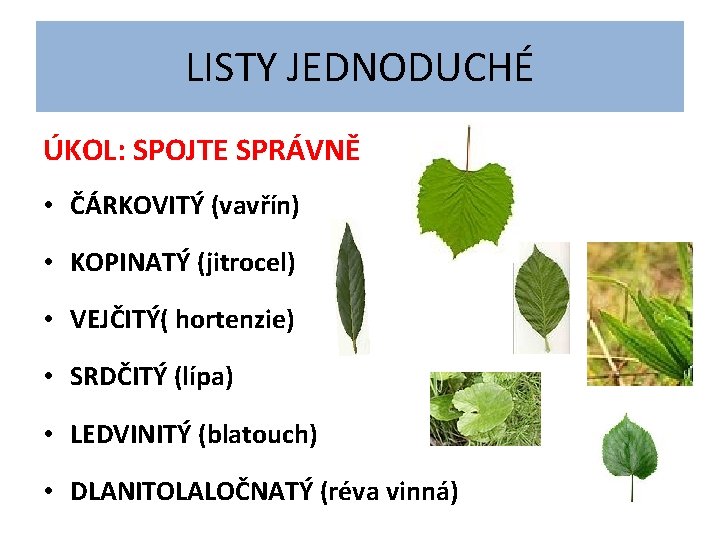 LISTY JEDNODUCHÉ

ÚKOL: SPOJTE SPRÁVNĚ

• ČÁRKOVITÝ (vavřín)
• KOPINATÝ (jitrocel)
• VEJČITÝ( hortenzie)
• SRDČITÝ (lípa)
• LEDVINITÝ (blatouch)
• DLANITOLALOČNATÝ (réva vinná)